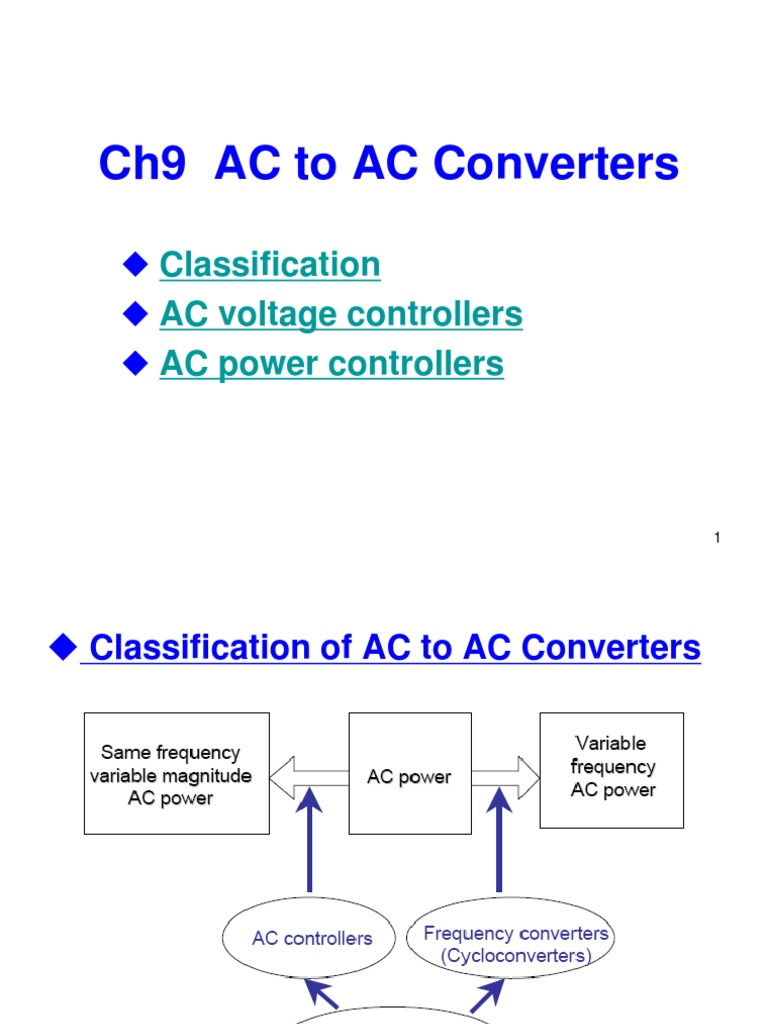 Ch9 AC to AC Converters

◆ Classification
◆ AC voltage controllers
◆ AC power controllers

1

◆ Classification of AC to AC Converters

Same frequency variable magnitude AC power

AC power

Variable frequency AC power

AC controllers

Frequency converters (Cycloconverters)